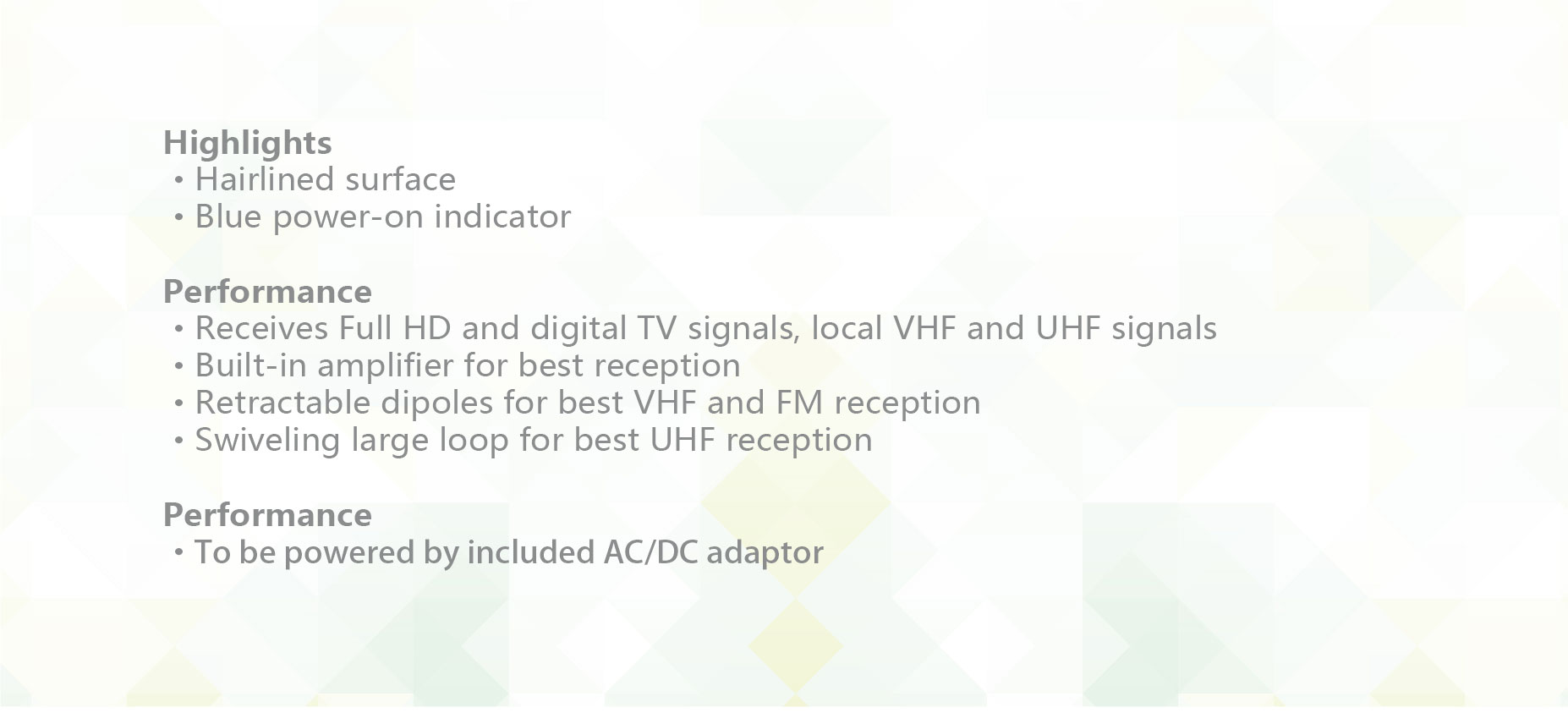 Highlights
・Hairlined surface
・Blue power-on indicator

Performance
・Receives Full HD and digital TV signals, local VHF and UHF signals
・Built-in amplifier for best reception
・Retractable dipoles for best VHF and FM reception
・Swiveling large loop for best UHF reception

Performance
・To be powered by included AC/DC adaptor